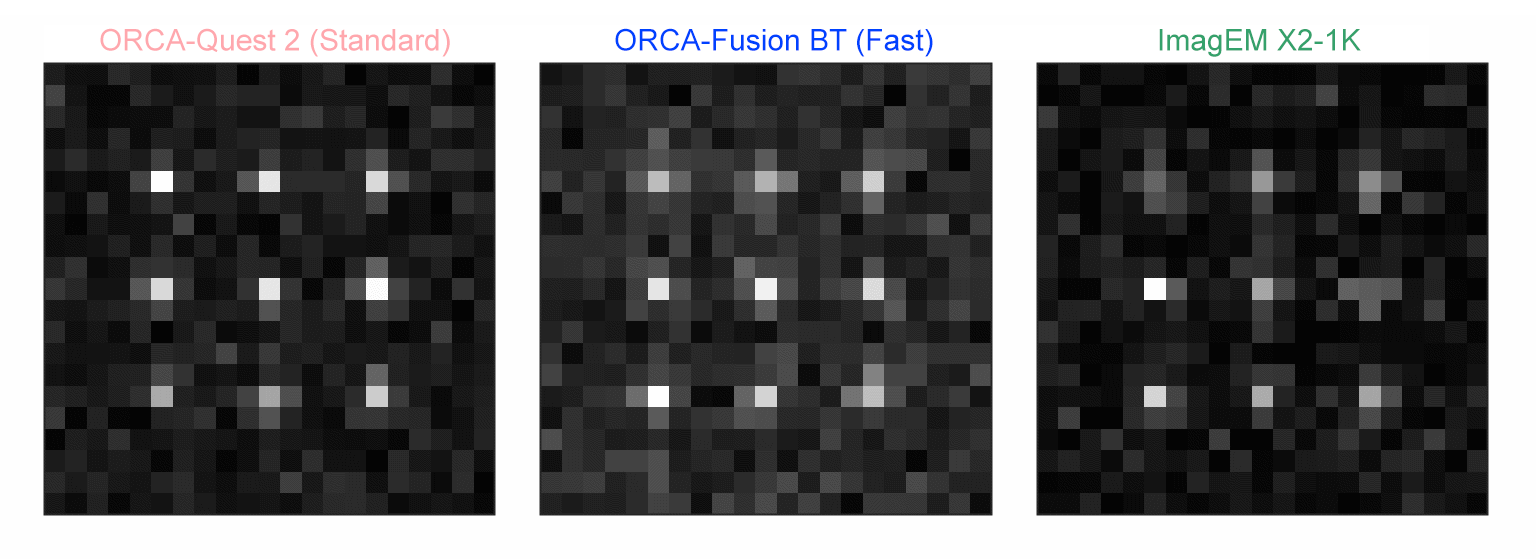 ORCA-Quest 2 (Standard)

ORCA-Fusion BT (Fast)

ImagEM X2-1K